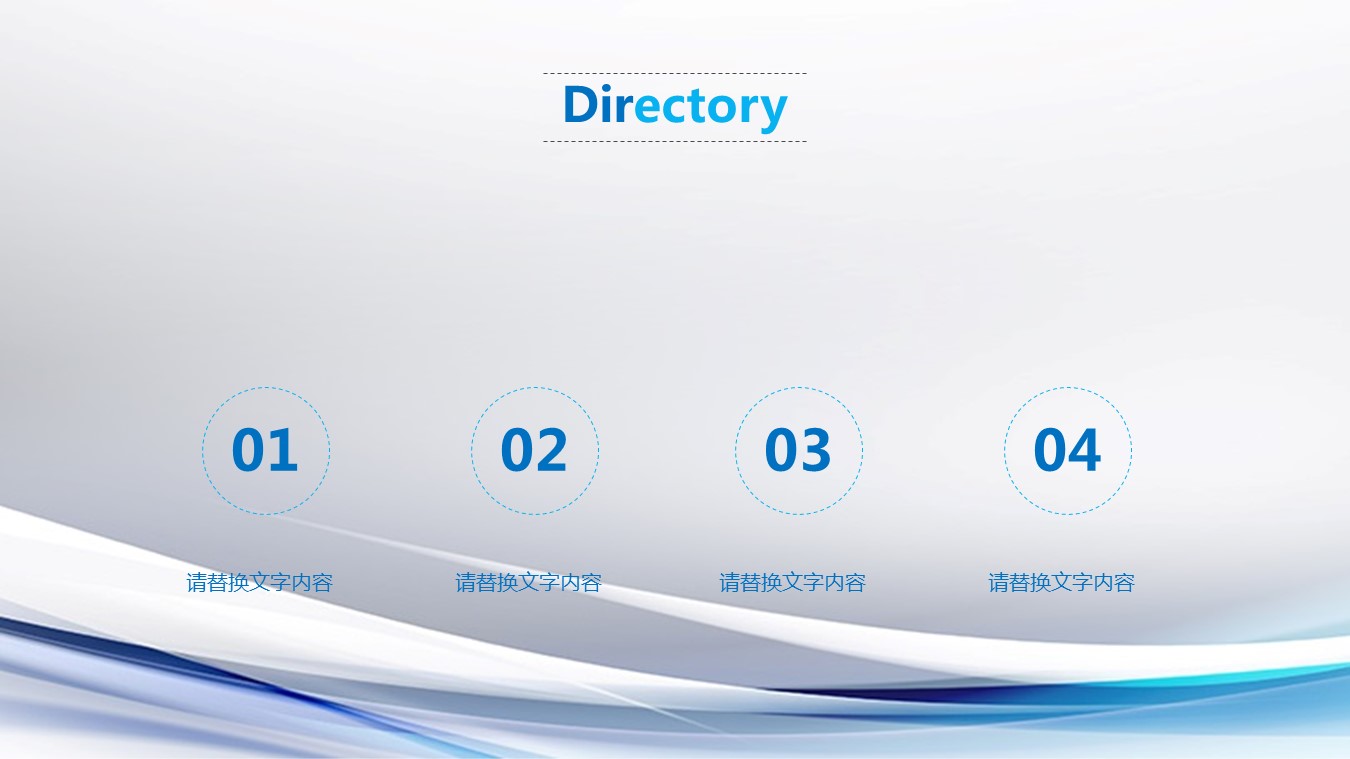 Directory

01

请替换文字内容

02

请替换文字内容

03

请替换文字内容

04

请替换文字内容